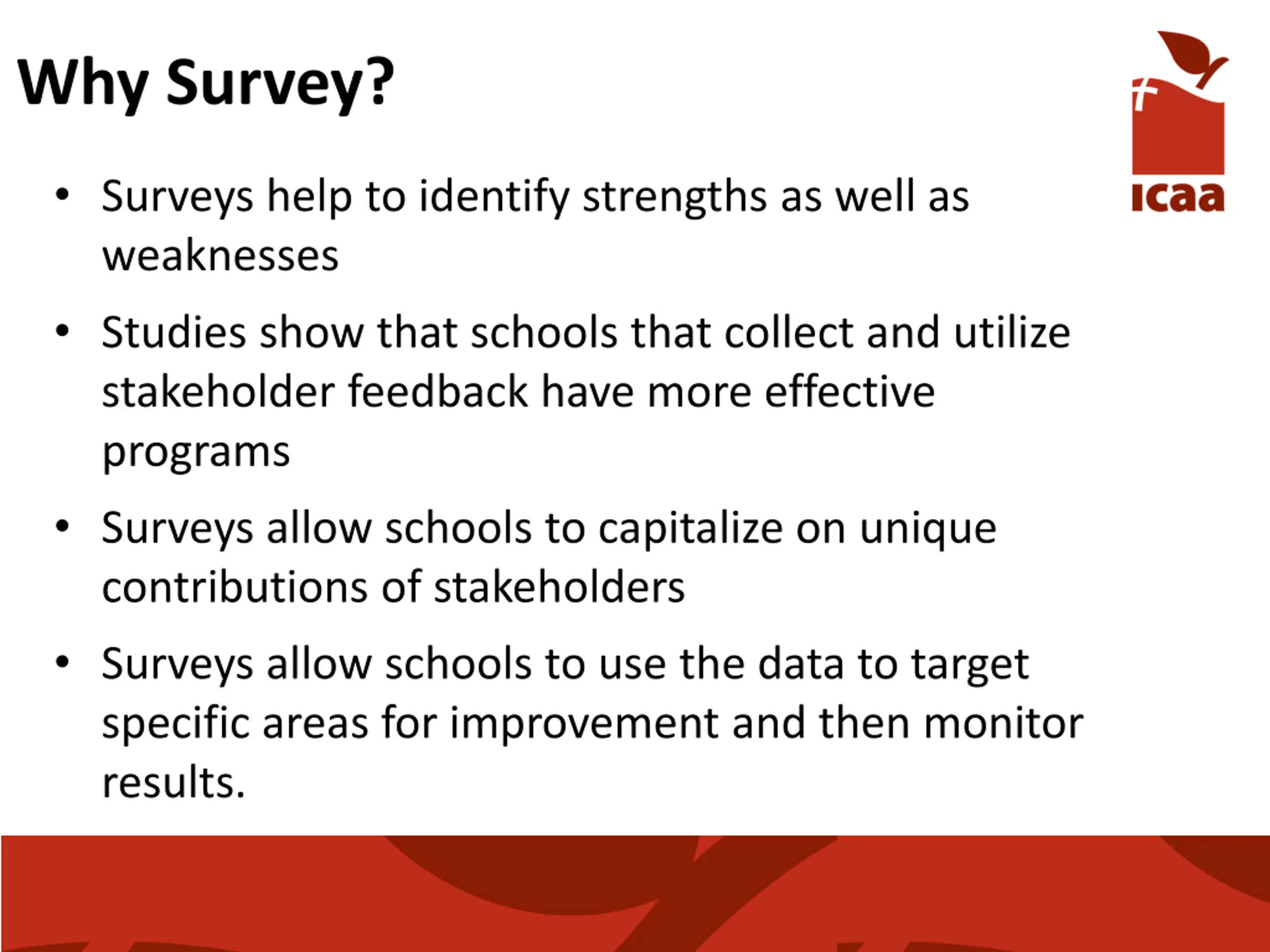 Why Survey?

icaa

• Surveys help to identify strengths as well as weaknesses

• Studies show that schools that collect and utilize stakeholder feedback have more effective programs

• Surveys allow schools to capitalize on unique contributions of stakeholders

• Surveys allow schools to use the data to target specific areas for improvement and then monitor results.